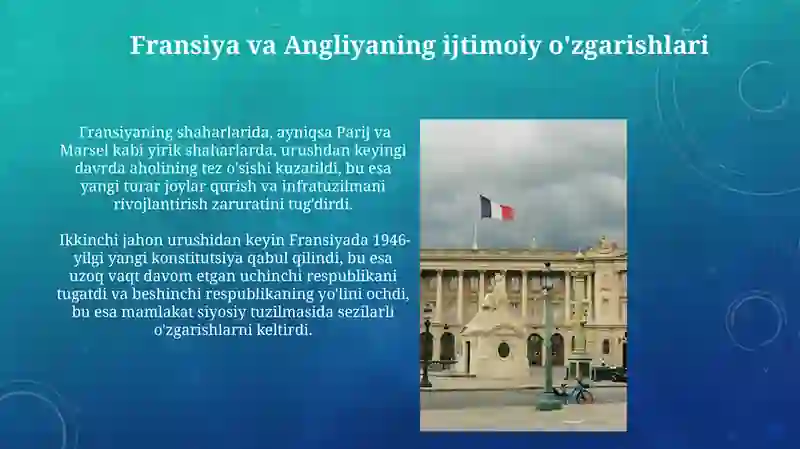 Fransiya va Angliyaning ijtimoiy o'zgarishlari

Fransiyaning shaharlarida, ayniqsa Parij va Marsel kabi yirik shaharlarda, urushdan keyingi davrda aholining tez o'sishi kuzatildi, bu esa yangi turar joylar qurish va infratuzilmani rivojlantirish zaruratini tug'dirdi.

Ikkinchi jahon urushidan keyin Fransiyada 1946-yilgi yangi konstitutsiya qabul qilindi, bu esa uzoq vaqt davom etgan uchinchi respublikani tugatdi va beshinchi respublikaning yo'lini ochdi, bu esa mamlakat siyosiy tuzilmasida sezilarli o'zgarishlarni keltirdi.